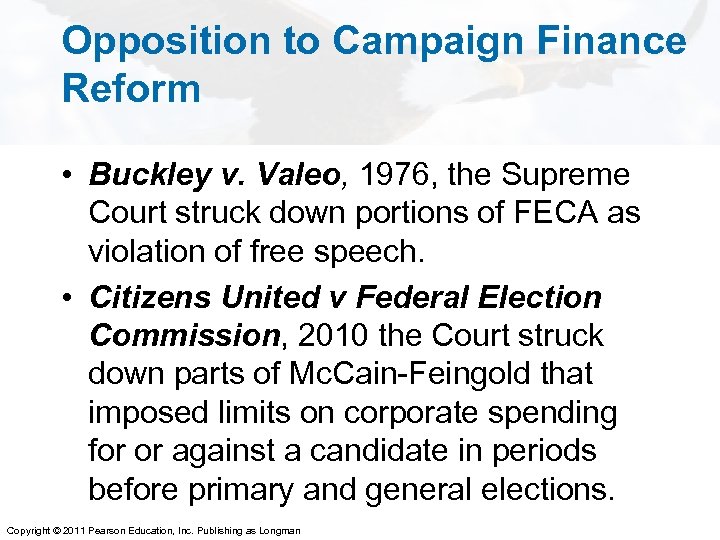 Opposition to Campaign Finance Reform

• Buckley v. Valeo, 1976, the Supreme Court struck down portions of FECA as violation of free speech.

• Citizens United v Federal Election Commission, 2010 the Court struck down parts of McCain-Feingold that imposed limits on corporate spending for or against a candidate in periods before primary and general elections.

Copyright © 2011 Pearson Education, Inc. Publishing as Longman